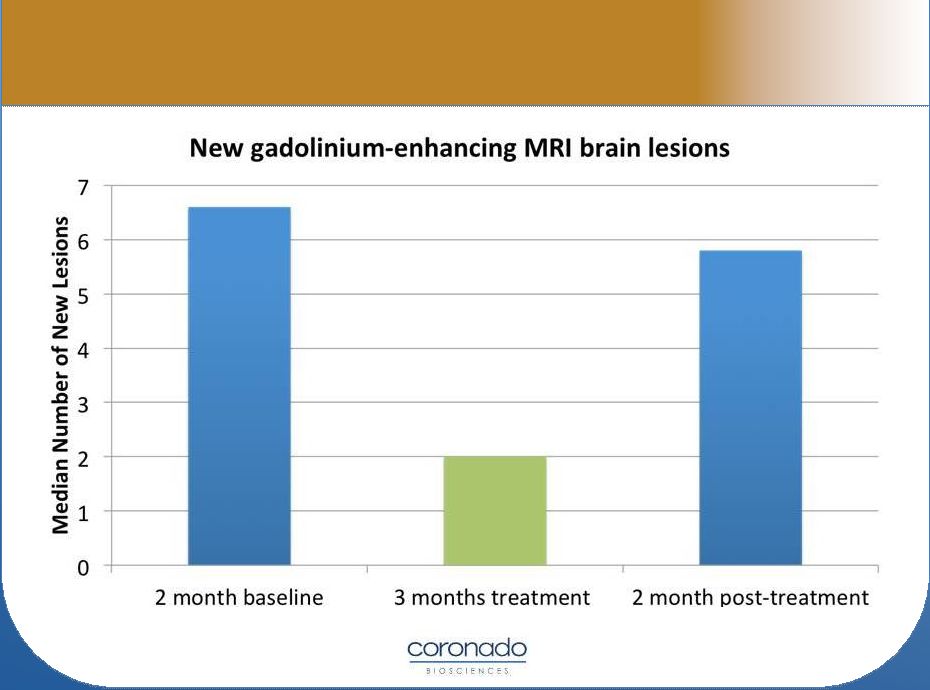 New gadolinium-enhancing MRI brain lesions

Median Number of New Lesions

7
6
5
4
3
2
1
0

2 month baseline
3 months treatment
2 month post-treatment

coronado
BIOSCIENCES